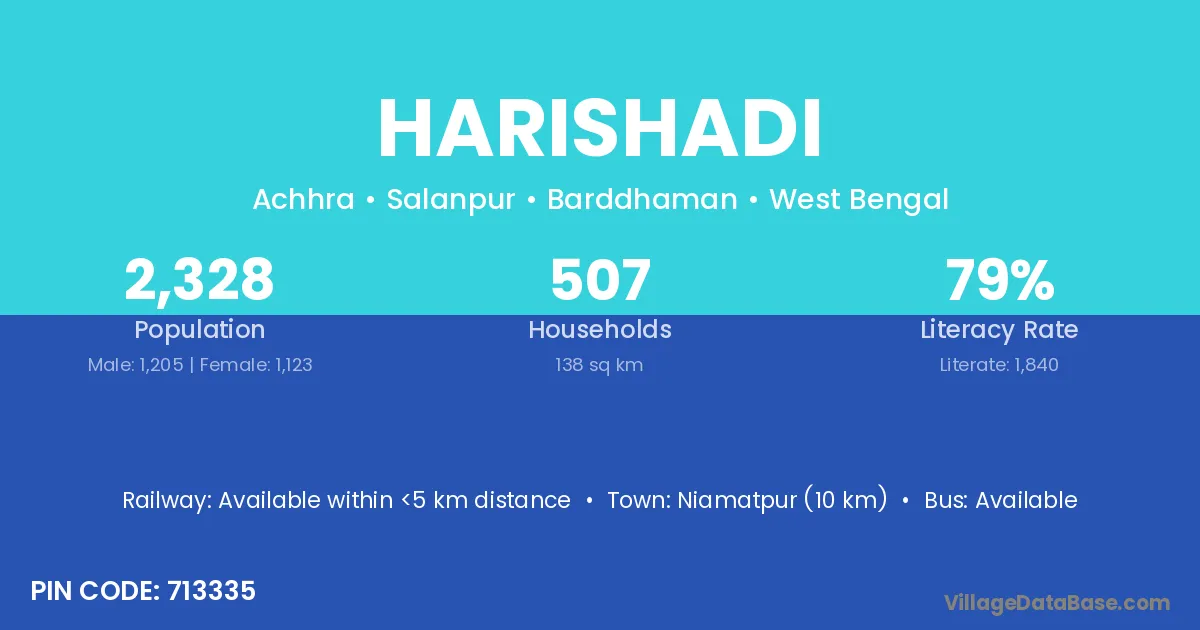 HARISHADI

Achhra • Salanpur • Barddhaman • West Bengal

2,328
Population
Male: 1,205 | Female: 1,123

507
Households
138 sq km

79%
Literacy Rate
Literate: 1,840

Railway: Available within <5 km distance • Town: Niamatpur (10 km) • Bus: Available

PIN CODE: 713335

VillageDataBase.com